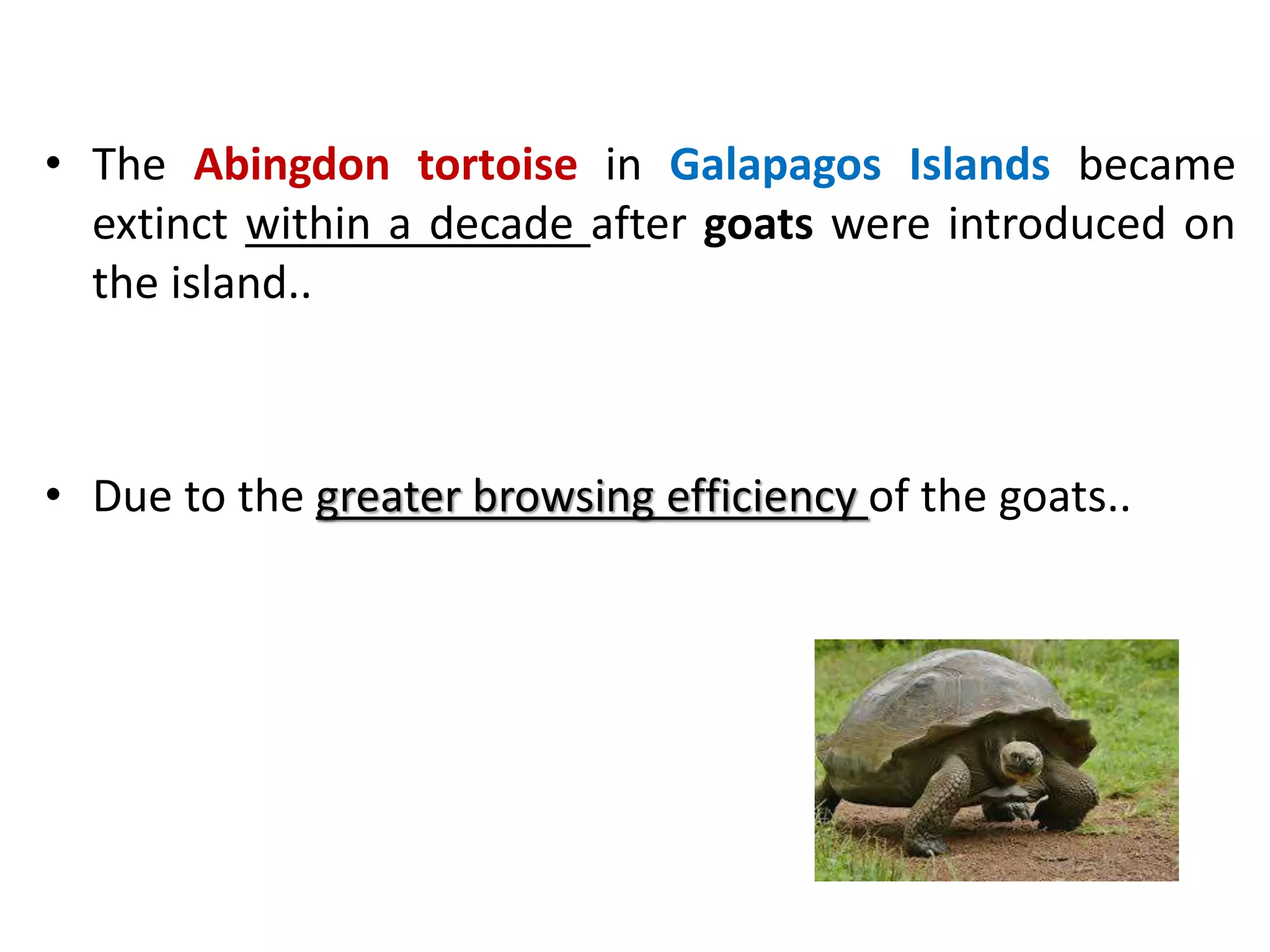 • The Abingdon tortoise in Galapagos Islands became extinct within a decade after goats were introduced on the island..

• Due to the greater browsing efficiency of the goats..